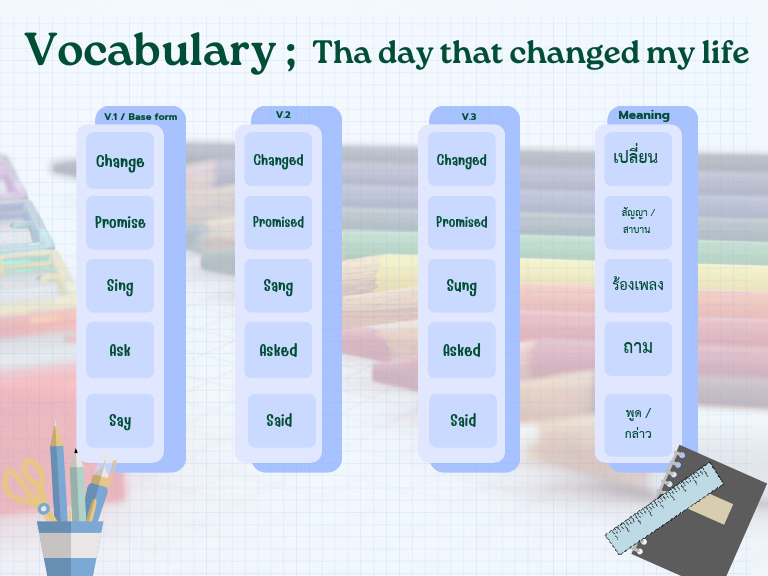 Vocabulary ; Tha day that changed my life

| V.1 / Base form | V.2 | V.3 | Meaning |
|---|---|---|---|
| Change | Changed | Changed | เปลี่ยน |
| Promise | Promised | Promised | สัญญา / สาบาน |
| Sing | Sang | Sung | ร้องเพลง |
| Ask | Asked | Asked | ถาม |
| Say | Said | Said | พูด / กล่าว |